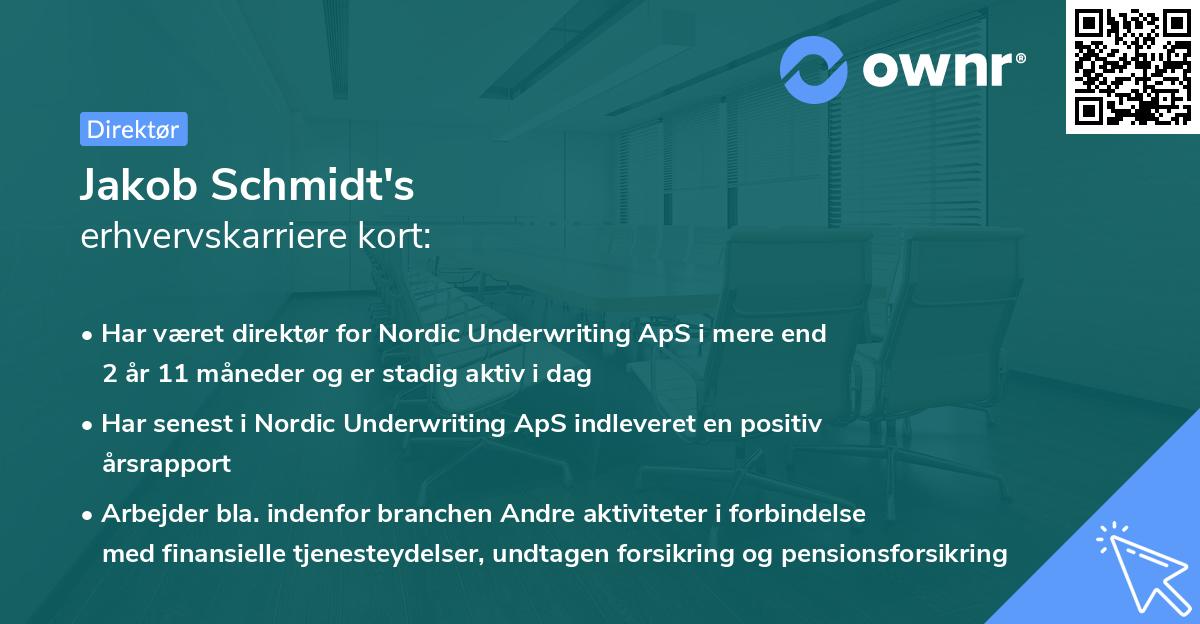 ownr®

Direktør

Jakob Schmidt's
erhvervskarriere kort:

• Har været direktør for Nordic Underwriting ApS i mere end 2 år 11 måneder og er stadig aktiv i dag

• Har senest i Nordic Underwriting ApS indleveret en positiv årsrapport

• Arbejder bla. indenfor branchen Andre aktiviteter i forbindelse med finansielle tjenesteydelser, undtagen forsikring og pensionsforsikring